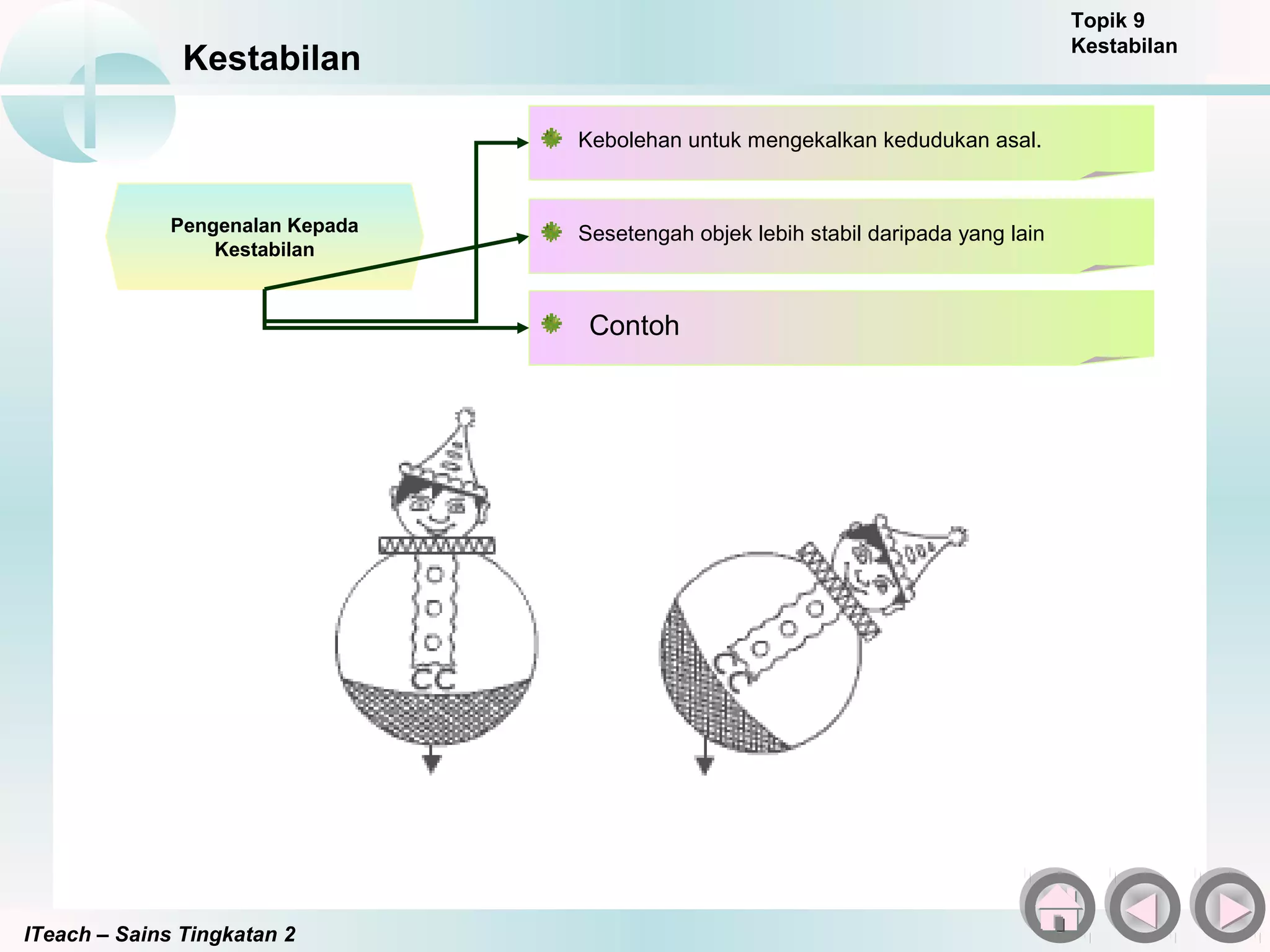 Topik 9
Kestabilan

Kestabilan

Pengenalan Kepada Kestabilan

Kebolehan untuk mengekalkan kedudukan asal.

Sesetengah objek lebih stabil daripada yang lain

Contoh

ITeach – Sains Tingkatan 2